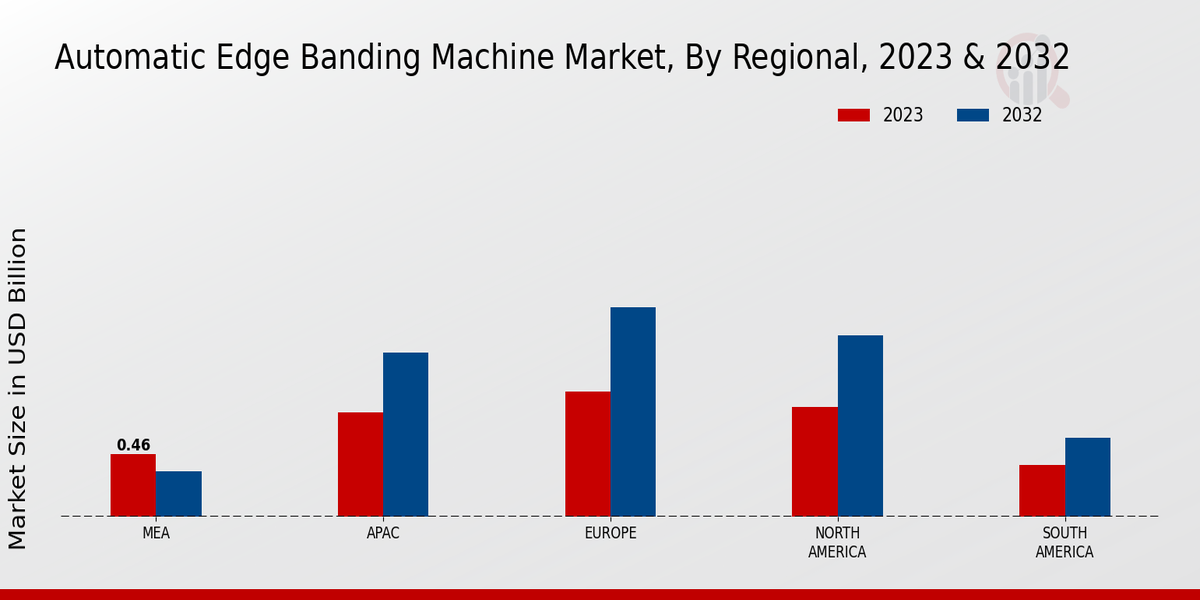 Automatic Edge Banding Machine Market, By Regional, 2023 & 2032

2023
2032

Market Size in USD Billion

0.46

MEA
APAC
EUROPE
NORTH AMERICA
SOUTH AMERICA